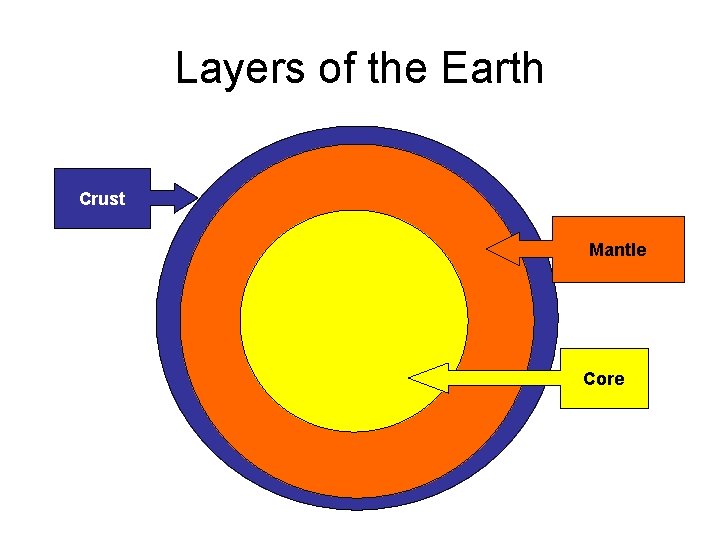 Layers of the Earth

Crust

Mantle

Core